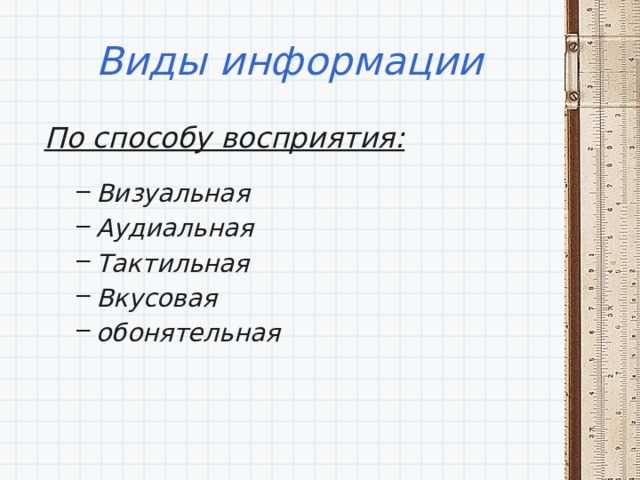 Виды информации

По способу восприятия:

– Визуальная
– Аудиальная
– Тактильная
– Вкусовая
– обонятельная